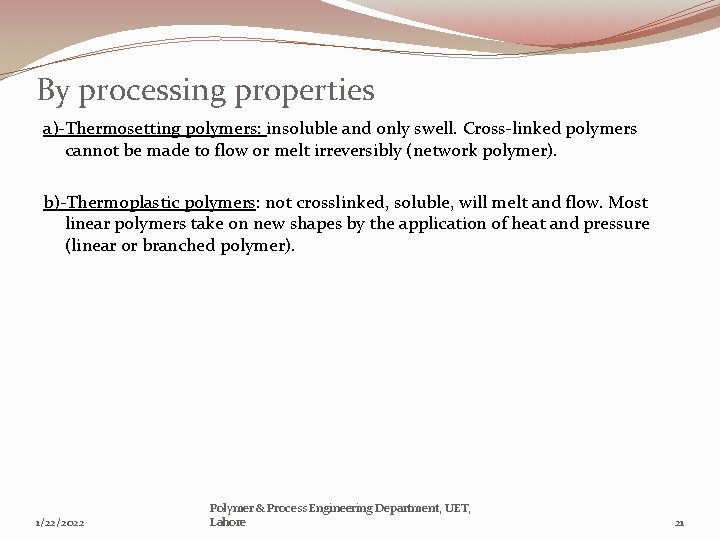 By processing properties

a)-Thermosetting polymers: insoluble and only swell. Cross-linked polymers cannot be made to flow or melt irreversibly (network polymer).

b)-Thermoplastic polymers: not crosslinked, soluble, will melt and flow. Most linear polymers take on new shapes by the application of heat and pressure (linear or branched polymer).

1/22/2022

Polymer & Process Engineering Department, UET, Lahore

21